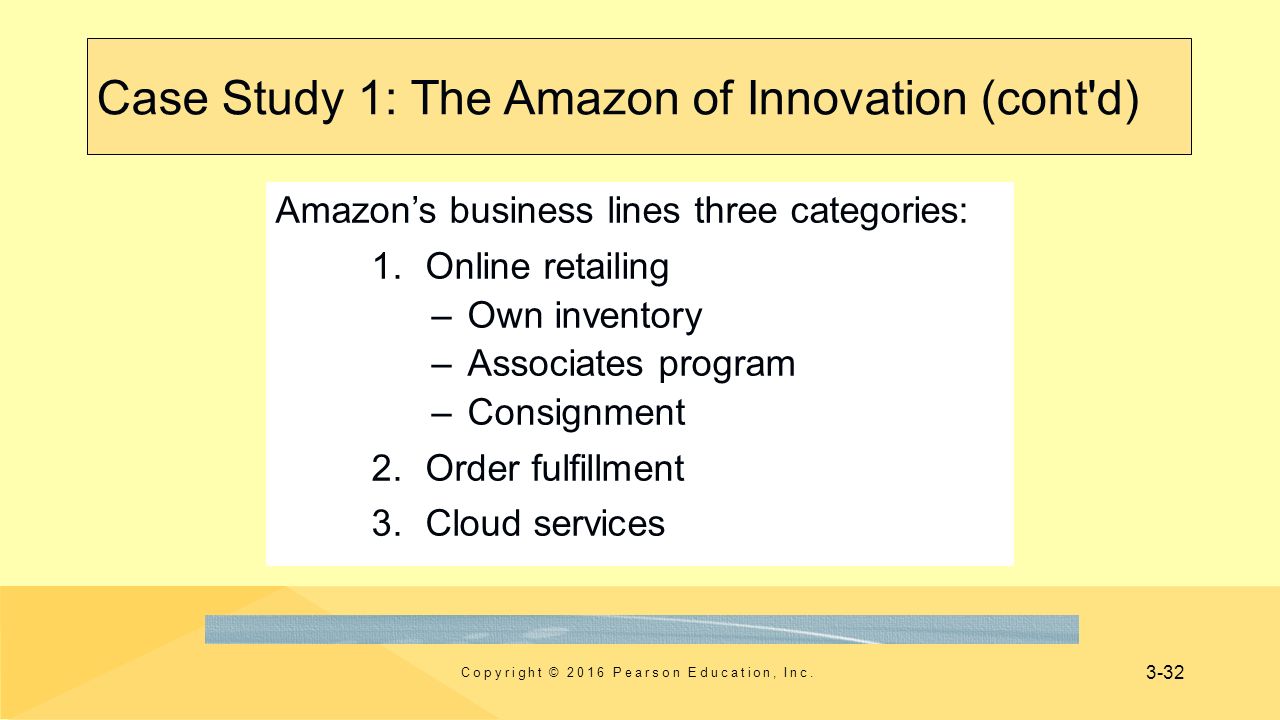 Case Study 1: The Amazon of Innovation (cont'd)

Amazon’s business lines three categories:

1. Online retailing
– Own inventory
– Associates program
– Consignment

2. Order fulfillment

3. Cloud services

Copyright © 2016 Pearson Education, Inc.

3-32